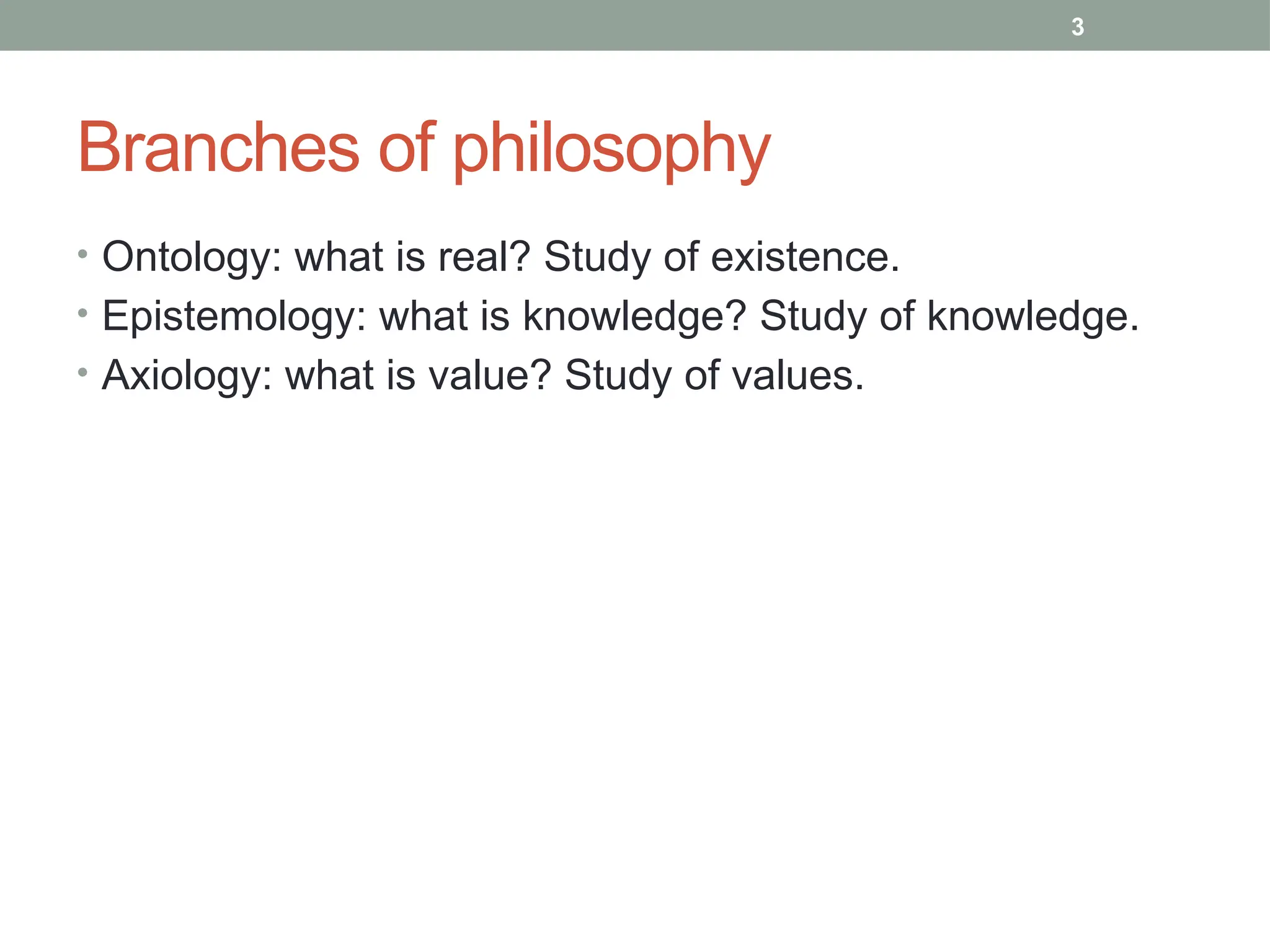 3

Branches of philosophy

• Ontology: what is real? Study of existence.
• Epistemology: what is knowledge? Study of knowledge.
• Axiology: what is value? Study of values.